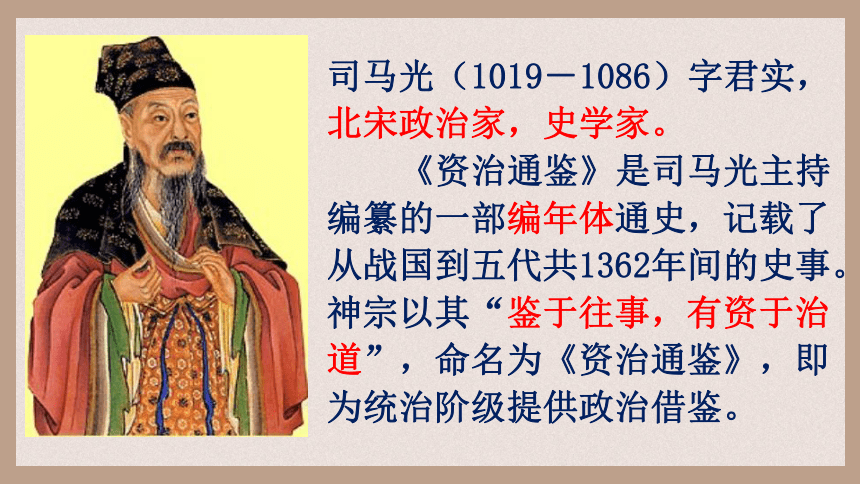 司马光（1019－1086）字君实，北宋政治家，史学家。

《资治通鉴》是司马光主持编纂的一部编年体通史，记载了从战国到五代共1362年间的史事。神宗以其“鉴于往事，有资于治道”，命名为《资治通鉴》，即为统治阶级提供政治借鉴。